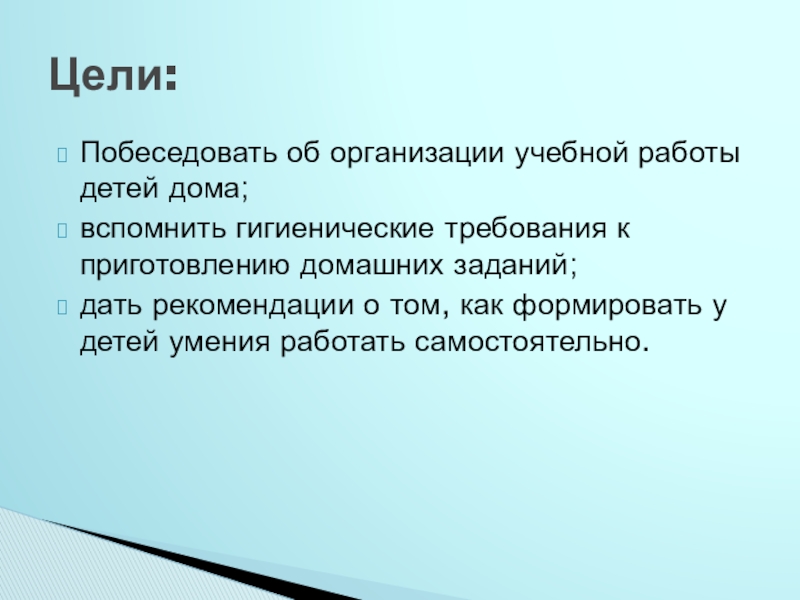 Цели:

Побеседовать об организации учебной работы детей дома;

вспомнить гигиенические требования к приготовлению домашних заданий;

дать рекомендации о том, как формировать у детей умения работать самостоятельно.